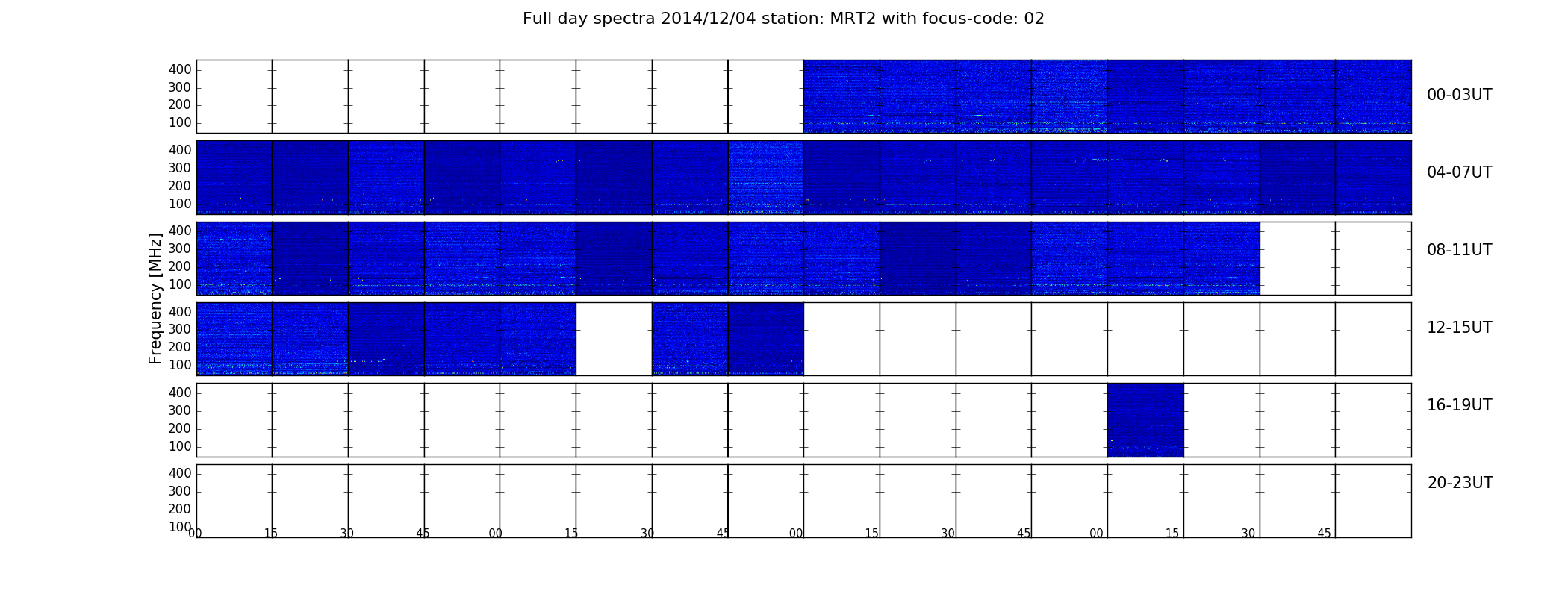 Full day spectra 2014/12/04 station: MRT2 with focus-code: 02

Frequency [MHz]

400
300
200
100
00-03UT

400
300
200
100
04-07UT

400
300
200
100
08-11UT

400
300
200
100
12-15UT

400
300
200
100
16-19UT

400
300
200
100
20-23UT

00 15 30 45 00 15 30 45 00 15 30 45 00 15 30 45